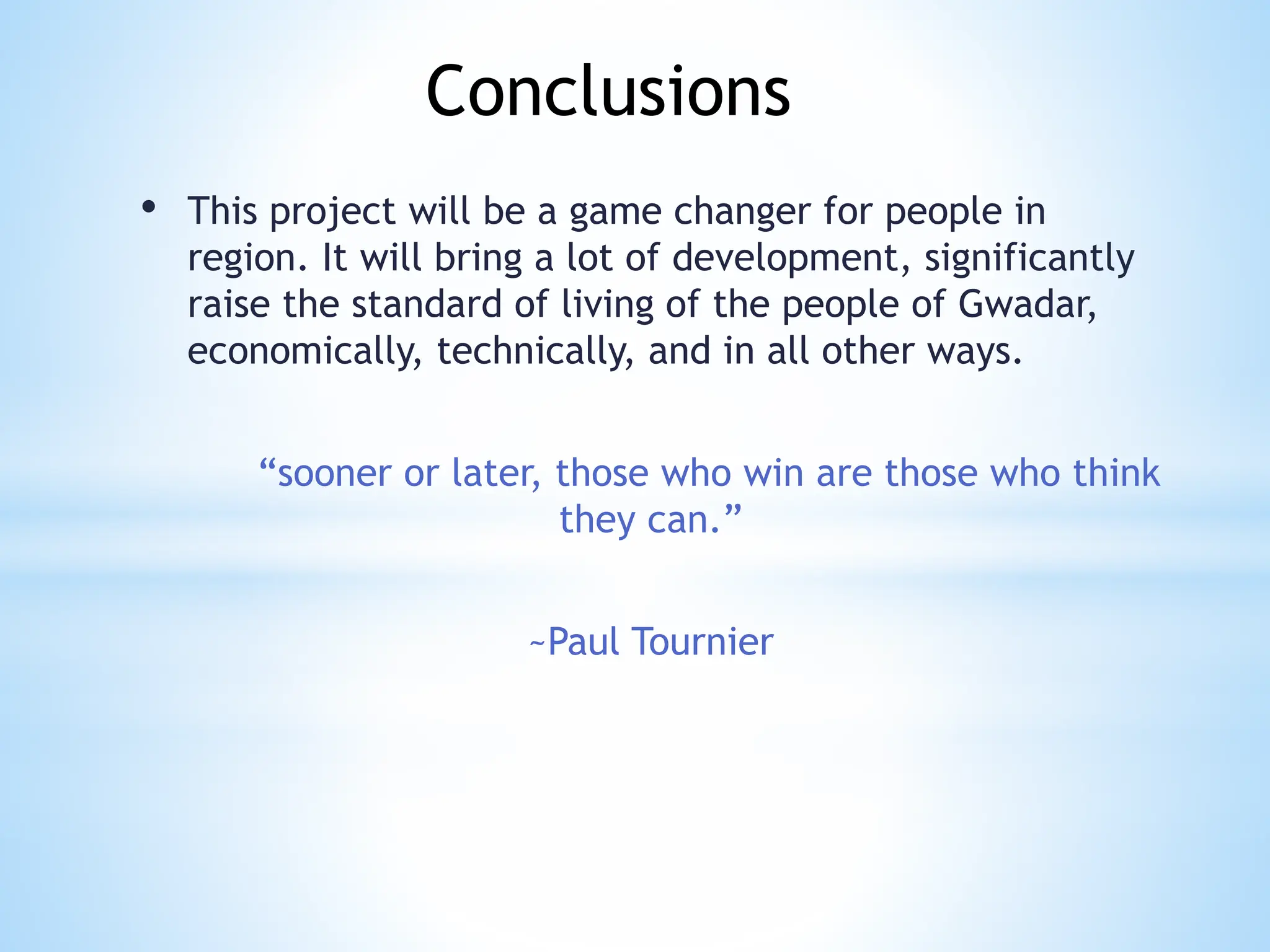 Conclusions

• This project will be a game changer for people in region. It will bring a lot of development, significantly raise the standard of living of the people of Gwadar, economically, technically, and in all other ways.

“sooner or later, those who win are those who think they can.”

~Paul Tournier